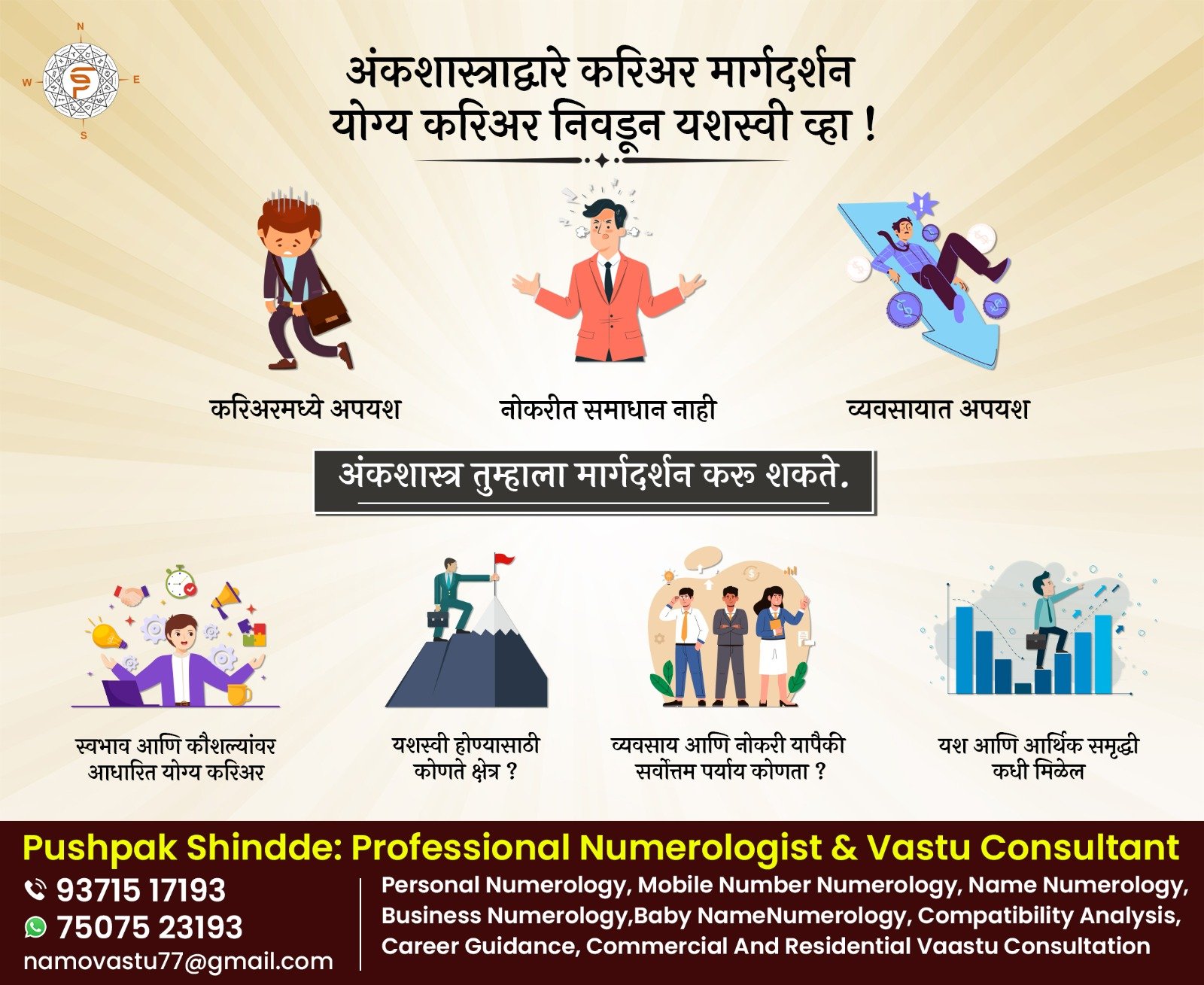 N
W
E
S

अंकशास्त्राद्वारे करिअर मार्गदर्शन
योग्य करिअर निवडून यशस्वी व्हा !

करिअरमध्ये अपयश

नोकरीत समाधान नाही

व्यवसायात अपयश

अंकशास्त्र तुम्हाला मार्गदर्शन करू शकते.

स्वभाव आणि कौशल्यांवर आधारित योग्य करिअर

यशस्वी होण्यासाठी कोणते क्षेत्र ?

व्यवसाय आणि नोकरी यापैकी सर्वोत्तम पर्याय कोणता ?

यश आणि आर्थिक समृद्धी कधी मिळेल

Pushpak Shindde: Professional Numerologist & Vastu Consultant

93715 17193
75075 23193
namovastu77@gmail.com

Personal Numerology, Mobile Number Numerology, Name Numerology, Business Numerology,Baby NameNumerology, Compatibility Analysis, Career Guidance, Commercial And Residential Vaastu Consultation